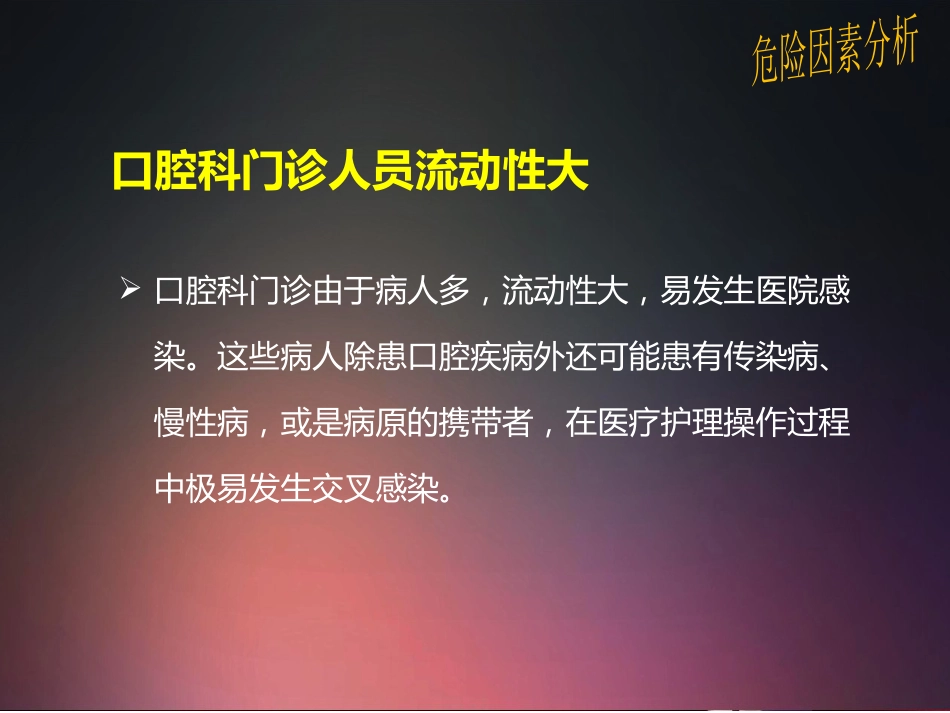 危险因素分析

口腔科门诊人员流动性大

➢ 口腔科门诊由于病人多，流动性大，易发生医院感染。这些病人除患口腔疾病外还可能患有传染病、慢性病，或是病原的携带者，在医疗护理操作过程中极易发生交叉感染。